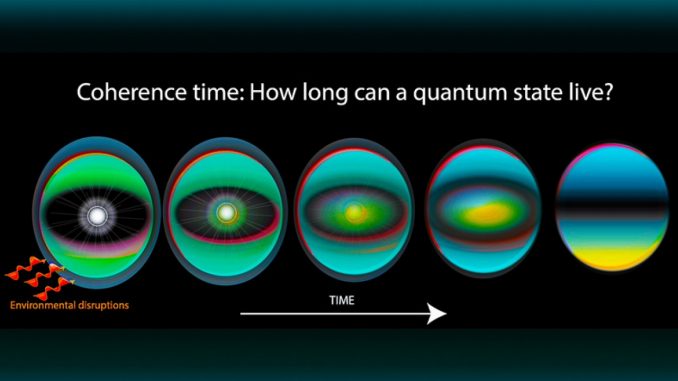 Coherence time: How long can a quantum state live?

Environmental disruptions

TIME